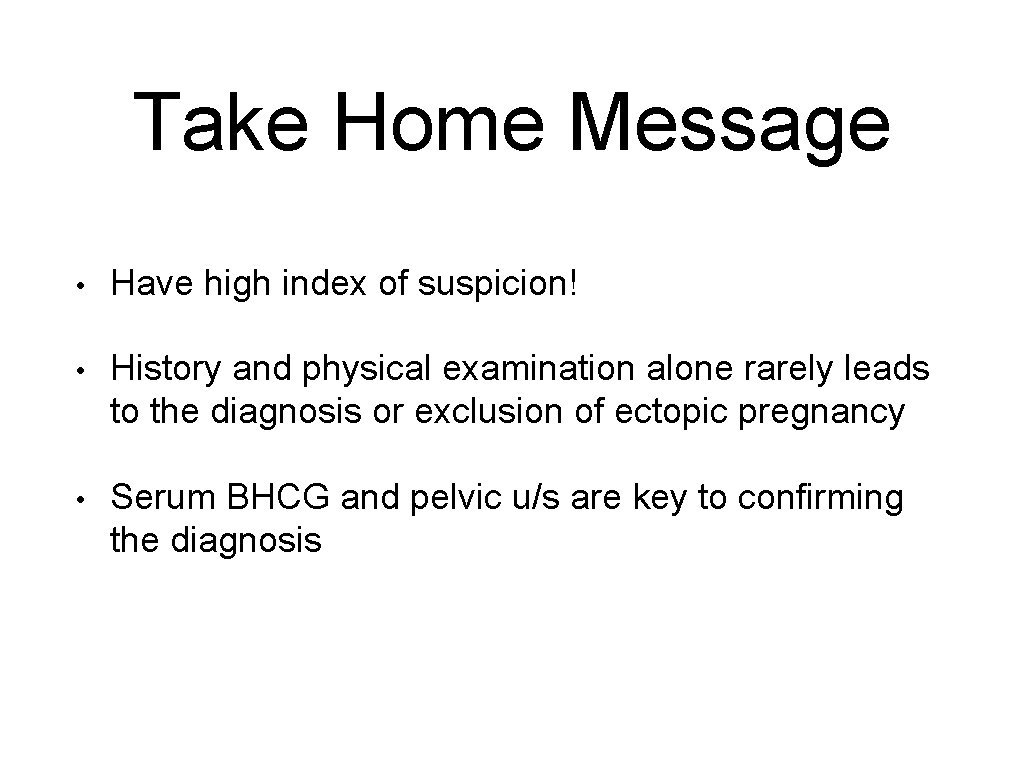 Take Home Message

• Have high index of suspicion!

• History and physical examination alone rarely leads to the diagnosis or exclusion of ectopic pregnancy

• Serum BHCG and pelvic u/s are key to confirming the diagnosis